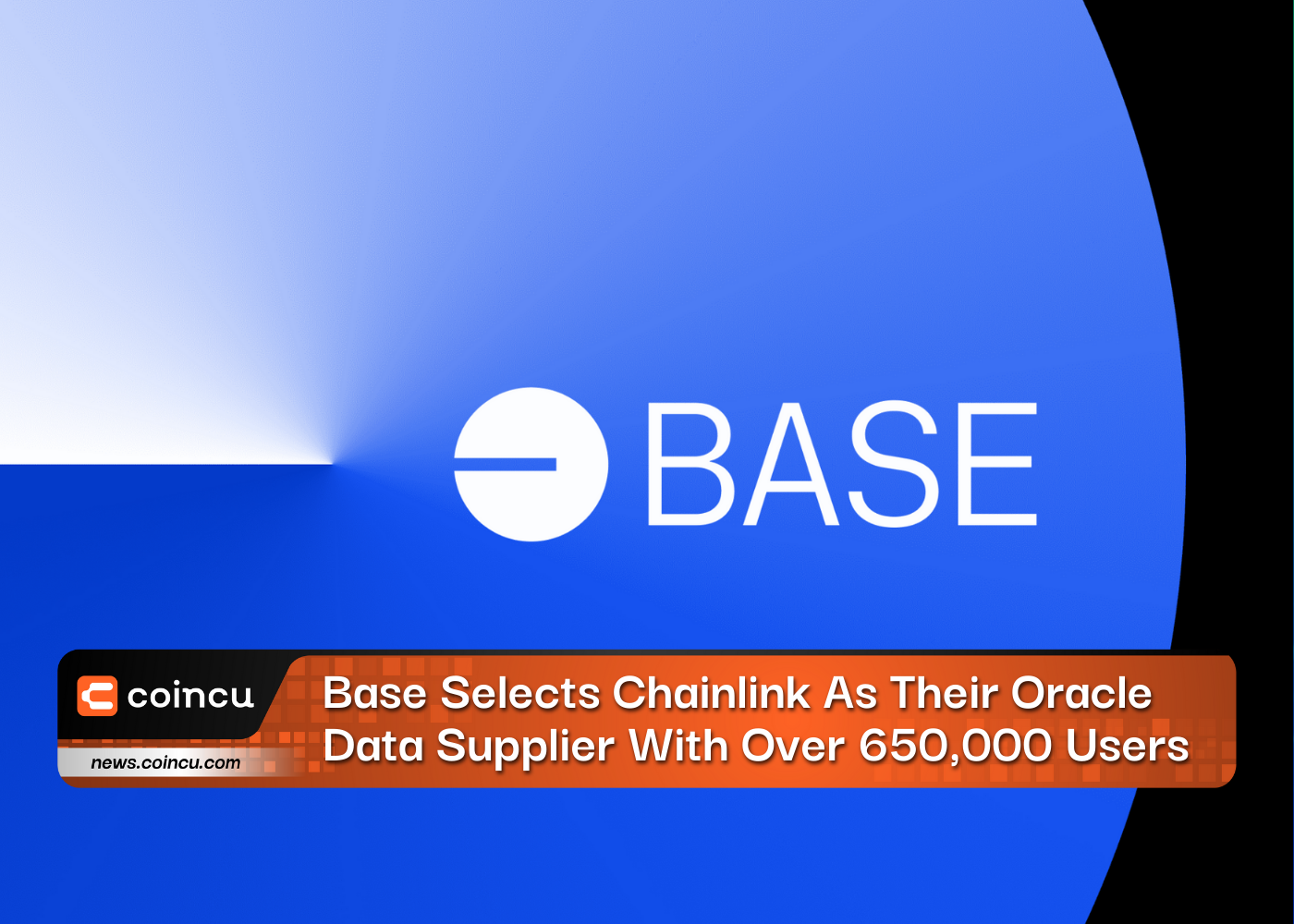 BASE

coincu

news.coincu.com

Base Selects Chainlink As Their Oracle Data Supplier With Over 650,000 Users